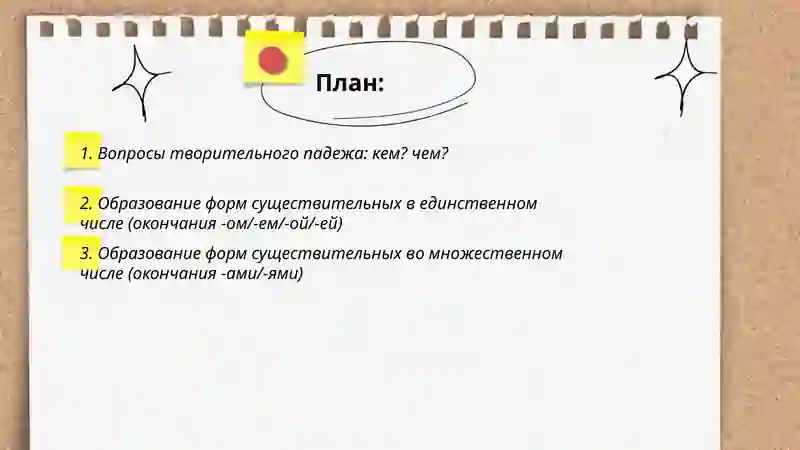 План:

1. Вопросы творительного падежа: кем? чем?

2. Образование форм существительных в единственном числе (окончания -ом/-ем/-ой/-ей)

3. Образование форм существительных во множественном числе (окончания -ами/-ями)